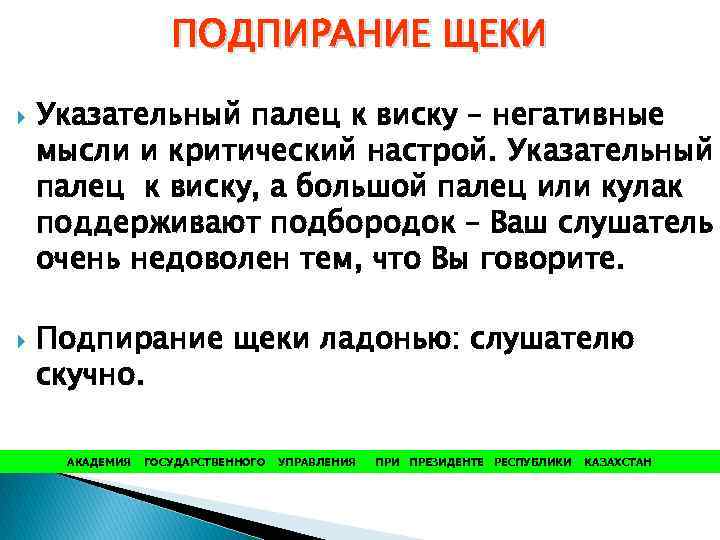 ПОДПИРАНИЕ ЩЕКИ

Указательный палец к виску – негативные мысли и критический настрой. Указательный палец к виску, а большой палец или кулак поддерживают подбородок – Ваш слушатель очень недоволен тем, что Вы говорите.

Подпирание щеки ладонью: слушателю скучно.

АКАДЕМИЯ ГОСУДАРСТВЕННОГО УПРАВЛЕНИЯ ПРИ ПРЕЗИДЕНТЕ РЕСПУБЛИКИ КАЗАХСТАН